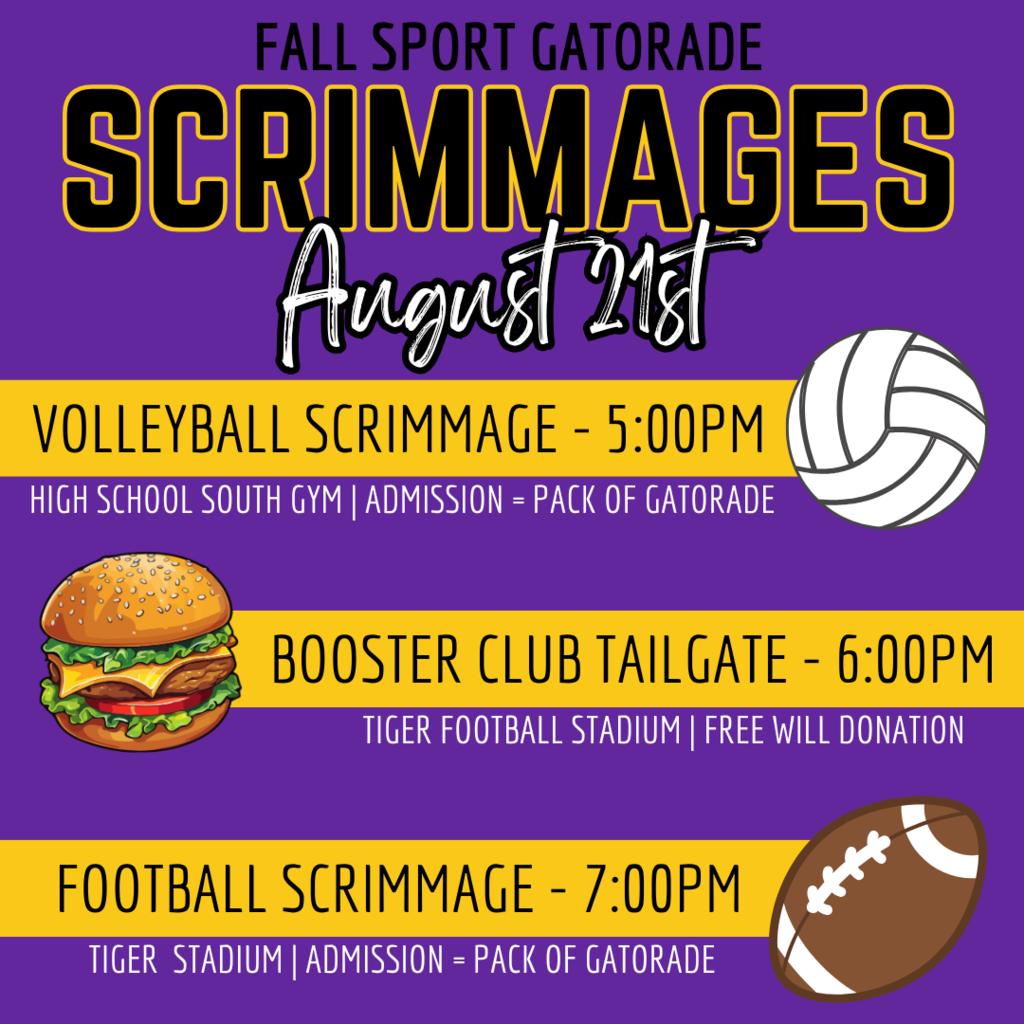 FALL SPORT GATORADE
SCRIMMAGES
August 21st

VOLLEYBALL SCRIMMAGE - 5:00PM
HIGH SCHOOL SOUTH GYM | ADMISSION = PACK OF GATORADE

BOOSTER CLUB TAILGATE - 6:00PM
TIGER FOOTBALL STADIUM | FREE WILL DONATION

FOOTBALL SCRIMMAGE - 7:00PM
TIGER STADIUM | ADMISSION = PACK OF GATORADE